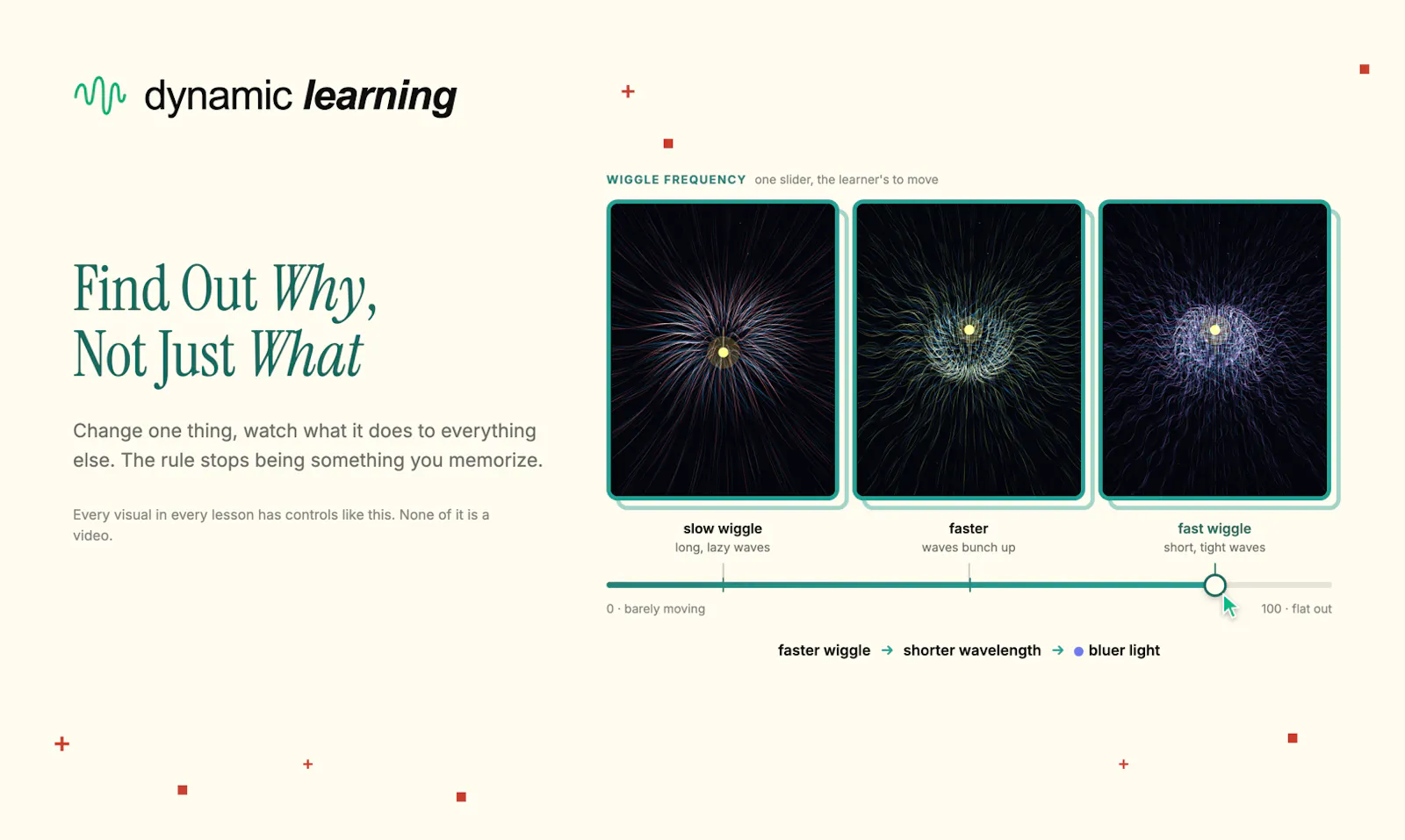 dynamic learning

Find Out Why, Not Just What

Change one thing, watch what it does to everything else. The rule stops being something you memorize.

Every visual in every lesson has controls like this. None of it is a video.

WIGGLE FREQUENCY one slider, the learner's to move

slow wiggle
long, lazy waves

faster
waves bunch up

fast wiggle
short, tight waves

0 · barely moving

100 · flat out

faster wiggle → shorter wavelength → bluer light